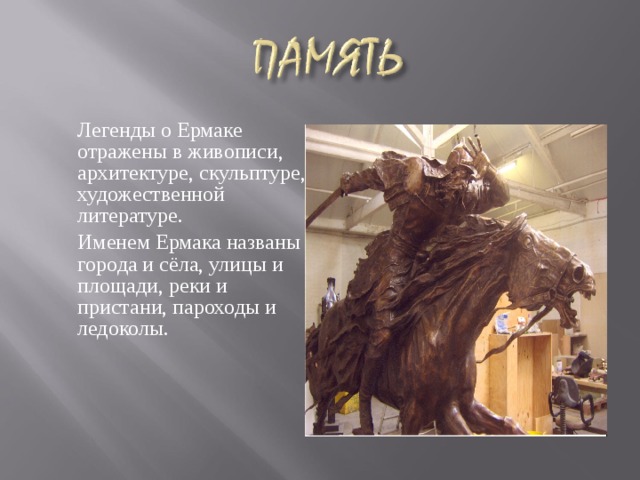 ПАМЯТЬ

Легенды о Ермаке отражены в живописи, архитектуре, скульптуре, художественной литературе.

Именем Ермака названы города и сёла, улицы и площади, реки и пристани, пароходы и ледоколы.